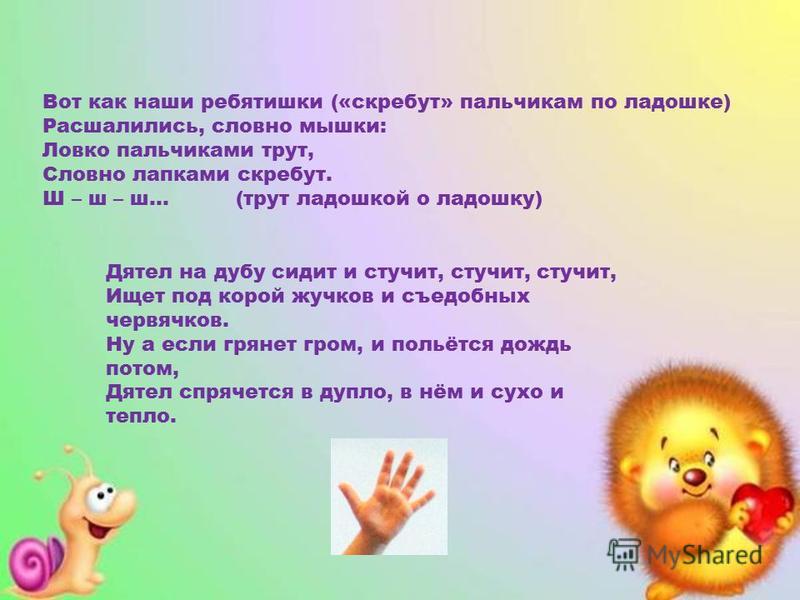 Вот как наши ребятишки («скребут» пальчикам по ладошке)
Расшалились, словно мышки:
Ловко пальчиками трут,
Словно лапками скребут.
Ш – ш – ш… (трут ладошкой о ладошку)

Дятел на дубу сидит и стучит, стучит, стучит,
Ищет под корой жучков и съедобных червячков.
Ну а если грянет гром, и польётся дождь потом,
Дятел спрячется в дупло, в нём и сухо и тепло.

MyShared